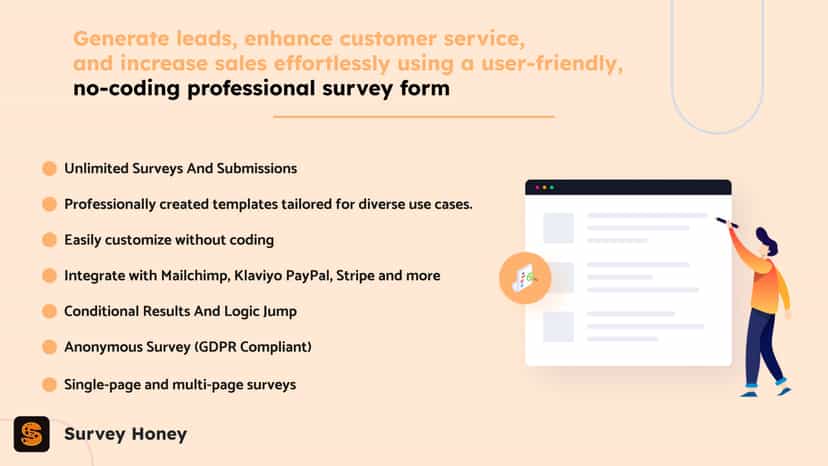 Generate leads, enhance customer service, and increase sales effortlessly using a user-friendly, no-coding professional survey form

Unlimited Surveys And Submissions

Professionally created templates tailored for diverse use cases.

Easily customize without coding

Integrate with Mailchimp, Klaviyo PayPal, Stripe and more

Conditional Results And Logic Jump

Anonymous Survey (GDPR Compliant)

Single-page and multi-page surveys

Survey Honey